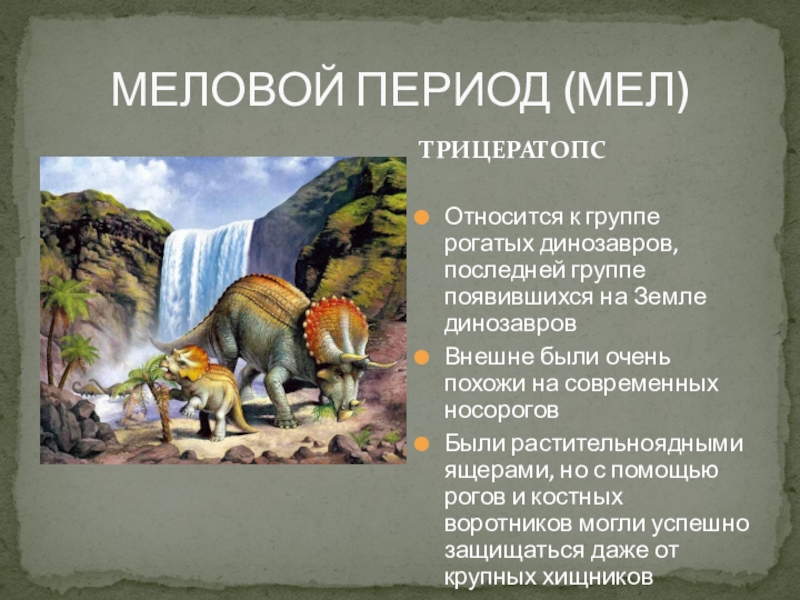 МЕЛОВОЙ ПЕРИОД (МЕЛ)

ТРИЦЕРАТОПС

Относится к группе рогатых динозавров, последней группе появившихся на Земле динозавров

Внешне были очень похожи на современных носорогов

Были растительноядными ящерами, но с помощью рогов и костных воротников могли успешно защищаться даже от крупных хищников